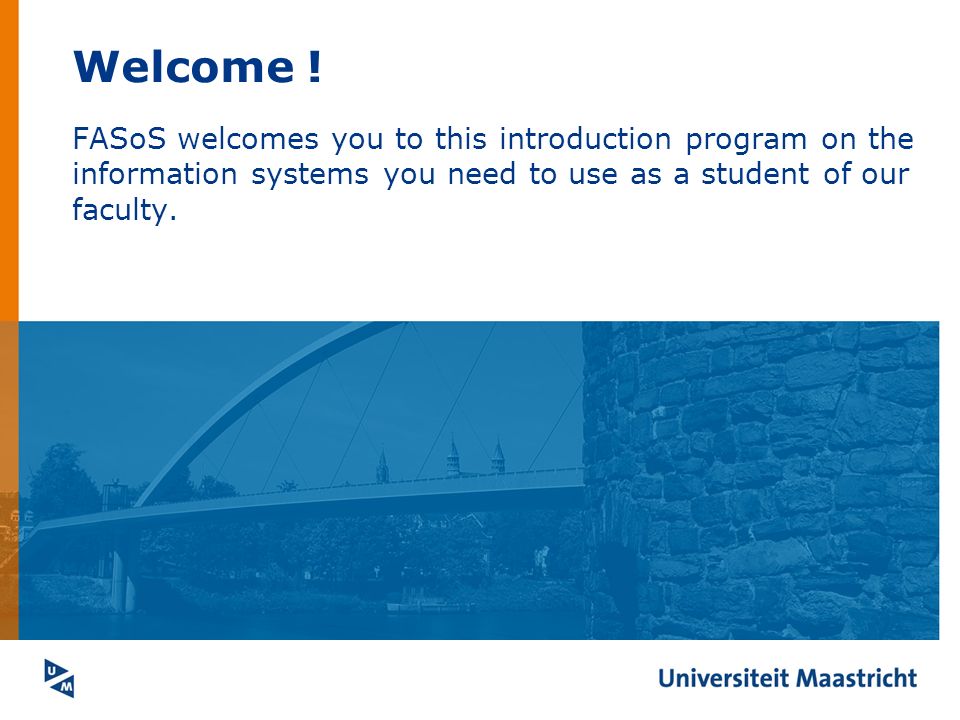 Welcome !

FASoS welcomes you to this introduction program on the information systems you need to use as a student of our faculty.

UM

Universiteit Maastricht